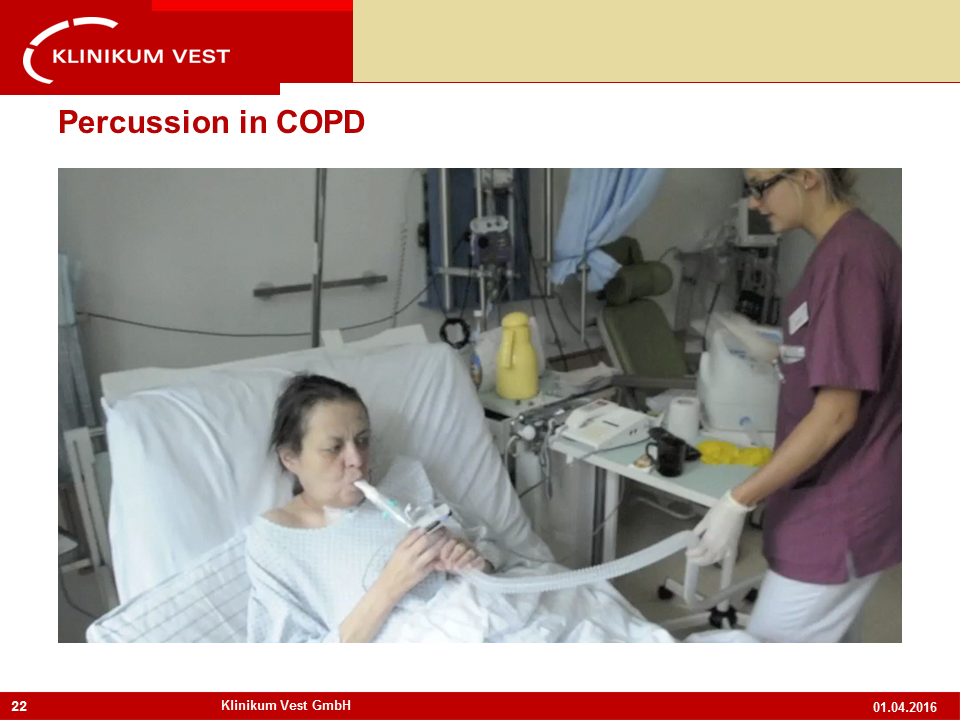 KLINIKUM VEST

Percussion in COPD

22 Klinikum Vest GmbH 01.04.2016